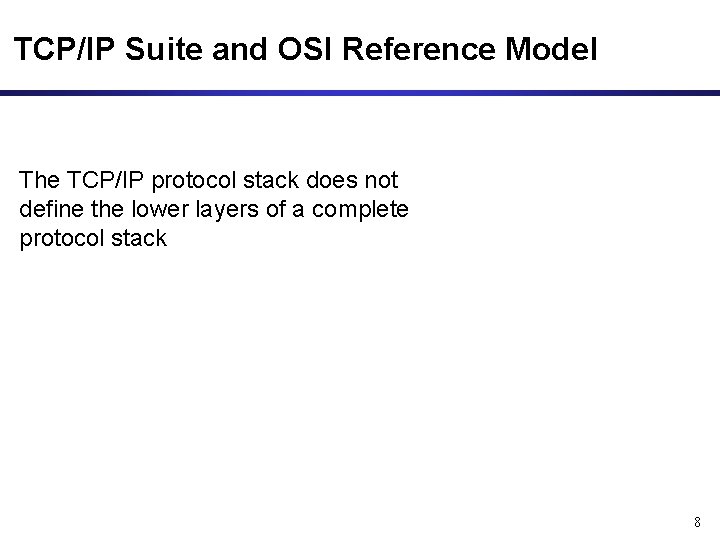 TCP/IP Suite and OSI Reference Model

The TCP/IP protocol stack does not define the lower layers of a complete protocol stack

8